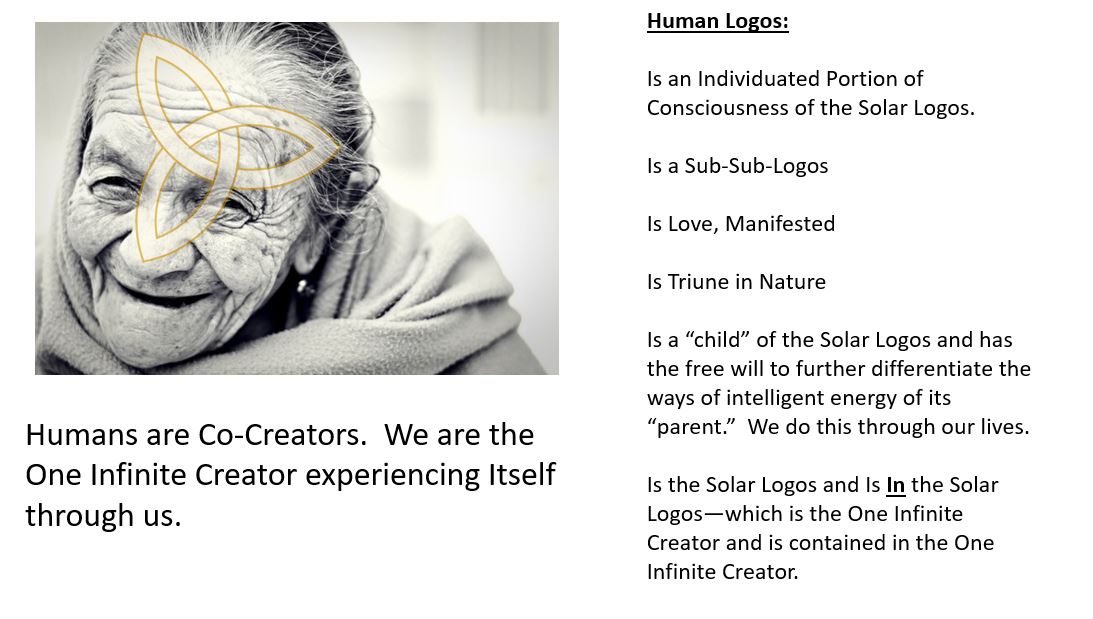 Humans are Co-Creators.  We are the One Infinite Creator experiencing Itself through us.

Human Logos:

Is an Individuated Portion of Consciousness of the Solar Logos.

Is a Sub-Sub-Logos

Is Love, Manifested

Is Triune in Nature

Is a “child” of the Solar Logos and has the free will to further differentiate the ways of intelligent energy of its “parent.”  We do this through our lives.

Is the Solar Logos and Is In the Solar Logos—which is the One Infinite Creator and is contained in the One Infinite Creator.